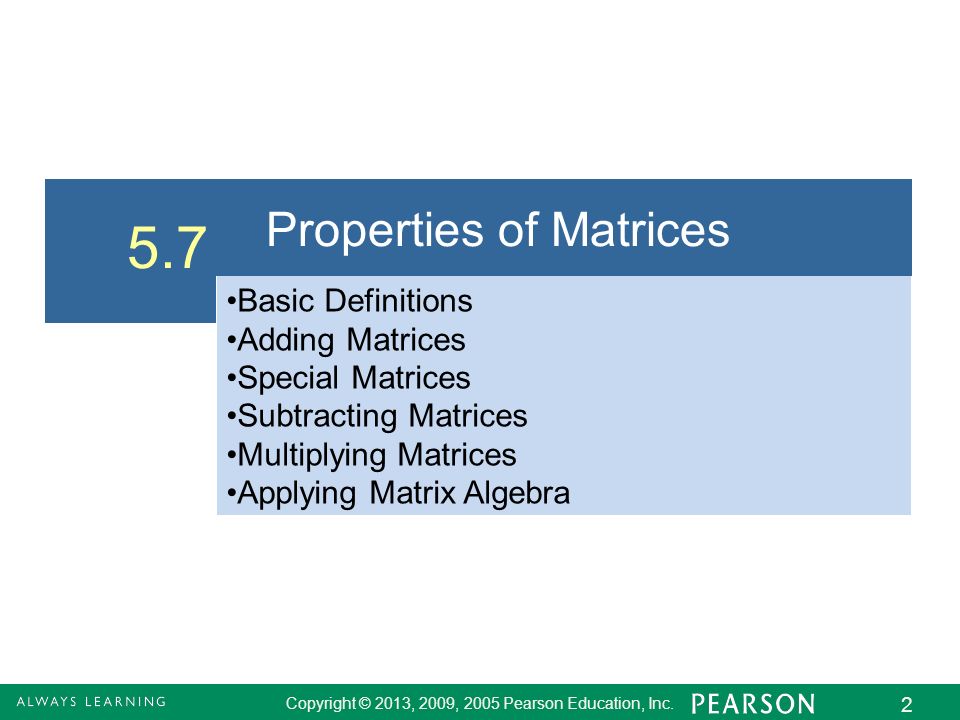 5.7 Properties of Matrices

•Basic Definitions
•Adding Matrices
•Special Matrices
•Subtracting Matrices
•Multiplying Matrices
•Applying Matrix Algebra

ALWAYS LEARNING Copyright © 2013, 2009, 2005 Pearson Education, Inc. PEARSON 2